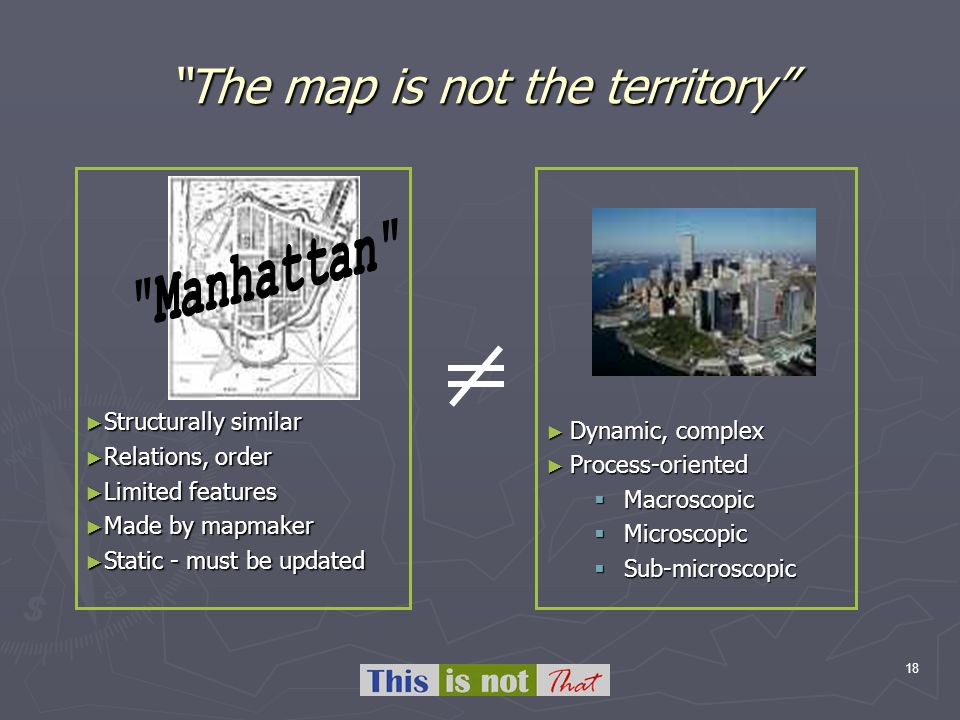 "The map is not the territory"

"Manhattan"

►Structurally similar
►Relations, order
►Limited features
►Made by mapmaker
►Static - must be updated

$\neq$

► Dynamic, complex
► Process-oriented
▪ Macroscopic
▪ Microscopic
▪ Sub-microscopic

This is not That

18